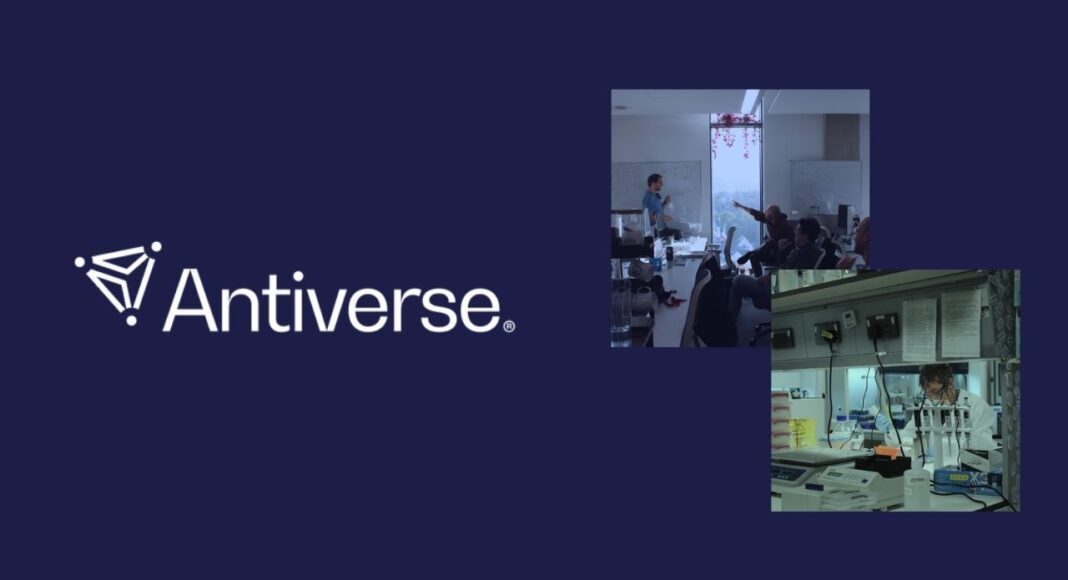 Antiverse®